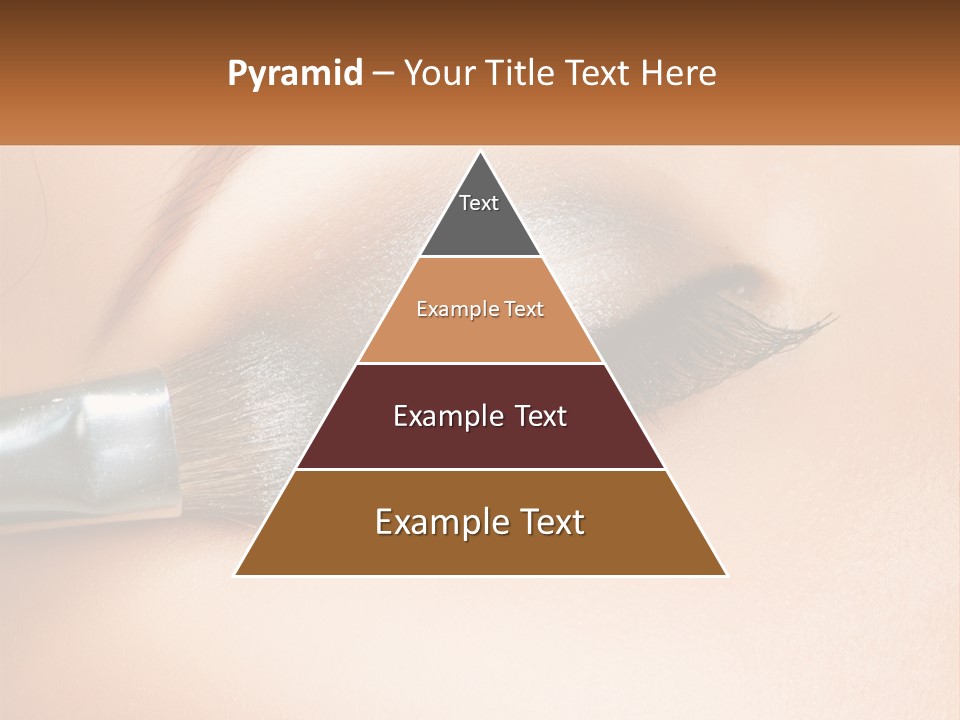 Pyramid – Your Title Text Here

Text

Example Text

Example Text

Example Text